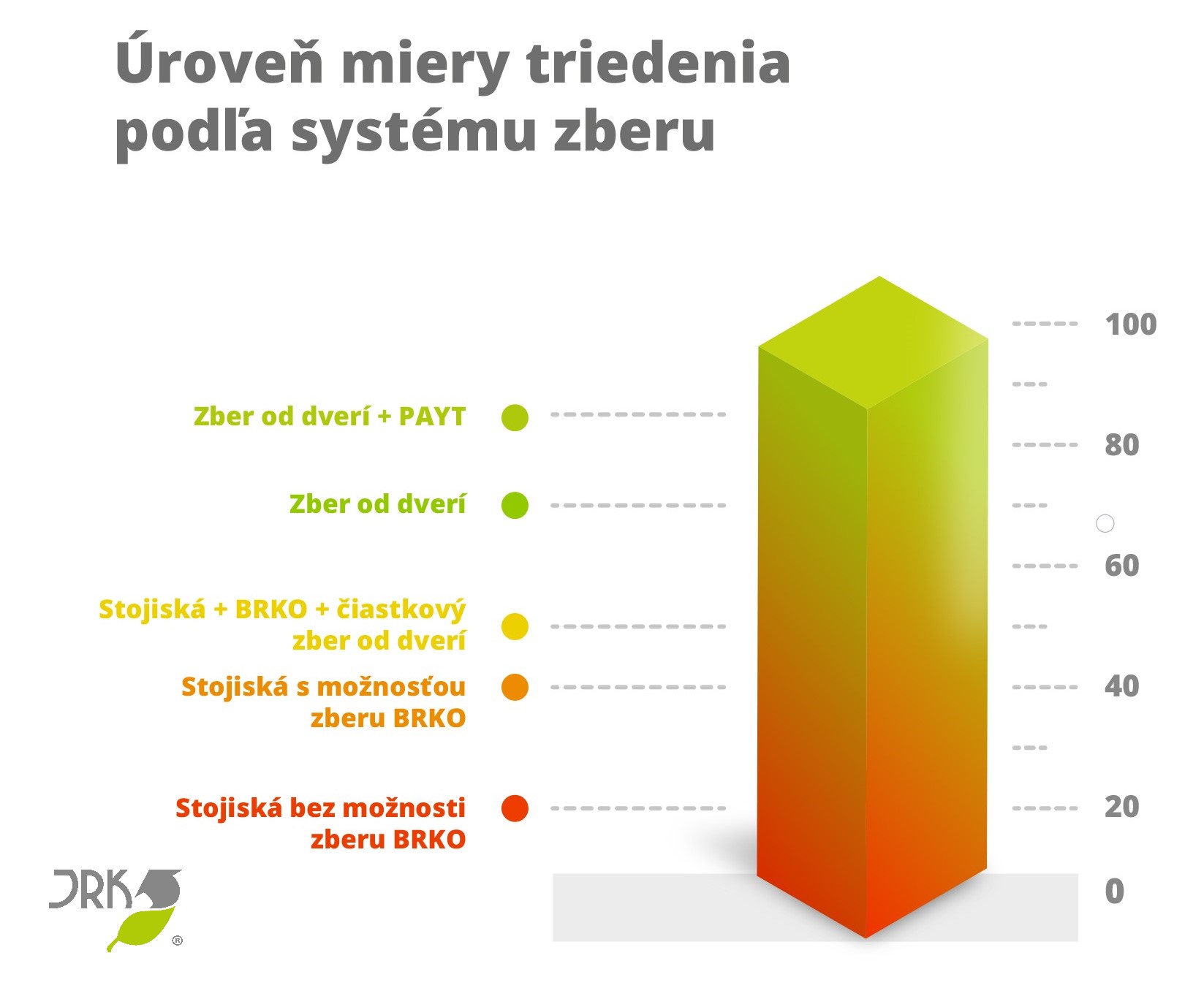 Úroveň miery triedenia podľa systému zberu

Zber od dverí + PAYT

Zber od dverí

Stojiská + BRKO + čiastkový zber od dverí

Stojiská s možnosťou zberu BRKO

Stojiská bez možnosti zberu BRKO

100
80
60
40
20
0

JRK
®